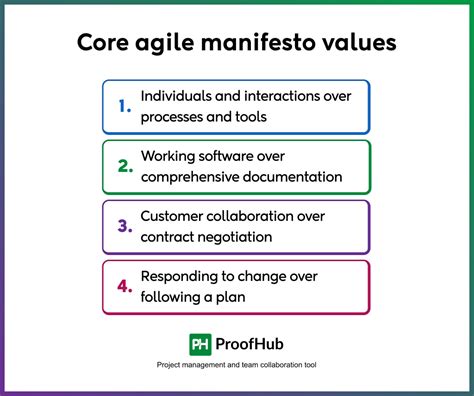 Core agile manifesto values

1. Individuals and interactions over processes and tools

2. Working software over comprehensive documentation

3. Customer collaboration over contract negotiation

4. Responding to change over following a plan

PH ProofHub

Project management and team collaboration tool